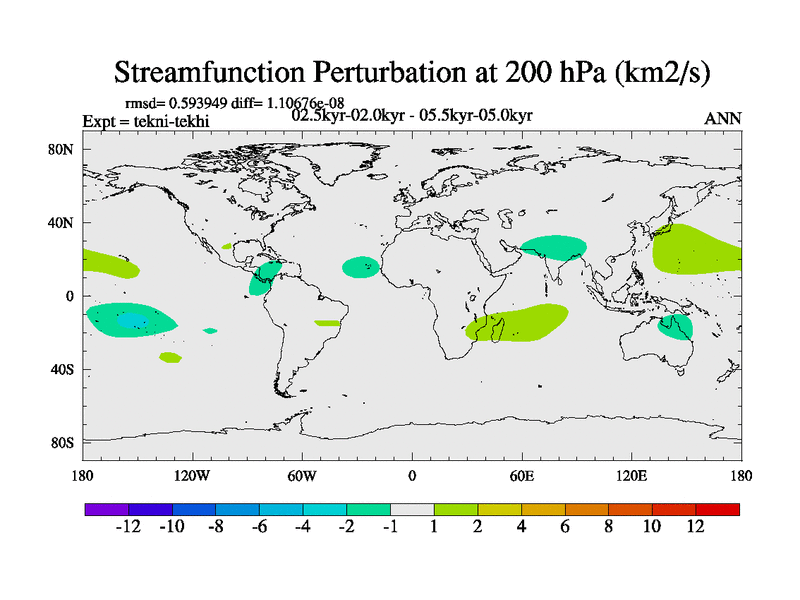 Streamfunction Perturbation at 200 hPa (km2/s)

rmsd= 0.593949 diff= 1.10676e-08

Expt = tekni-tekhi

02.5kyr-02.0kyr - 05.5kyr-05.0kyr

ANN

80N
40N
0
40S
80S

180 120W 60W 0 60E 120E 180

-12 -10 -8 -6 -4 -2 -1 1 2 4 6 8 10 12